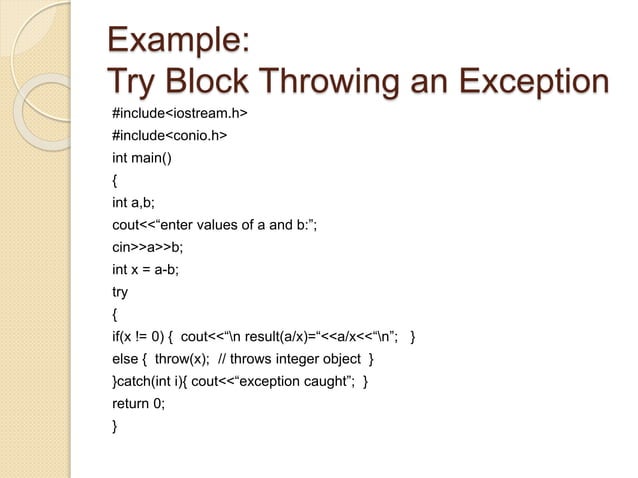 Example:
Try Block Throwing an Exception

#include<iostream.h>
#include<conio.h>
int main()
{
int a,b;
cout<<“enter values of a and b:”;
cin>>a>>b;
int x = a-b;
try
{
if(x != 0) { cout<<“\n result(a/x)=“<<a/x<<“\n”; }
else { throw(x); // throws integer object }
}catch(int i){ cout<<“exception caught”; }
return 0;
}